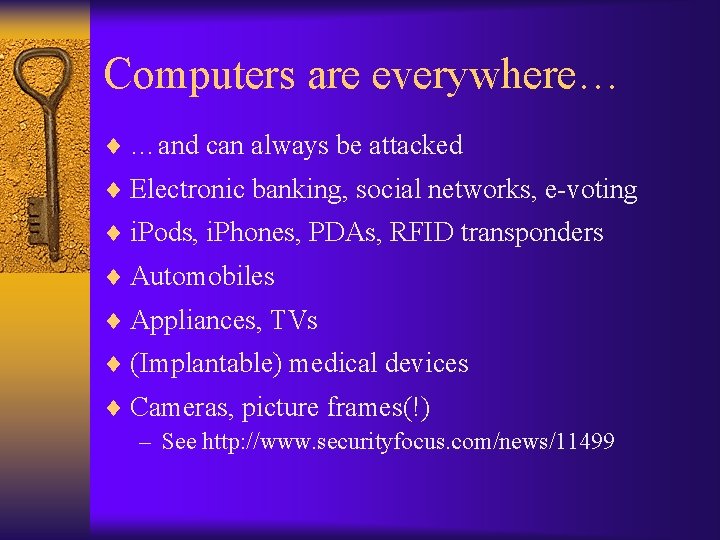 Computers are everywhere…

♦ …and can always be attacked
♦ Electronic banking, social networks, e-voting
♦ iPods, iPhones, PDAs, RFID transponders
♦ Automobiles
♦ Appliances, TVs
♦ (Implantable) medical devices
♦ Cameras, picture frames(!)
– See http://www.securityfocus.com/news/11499